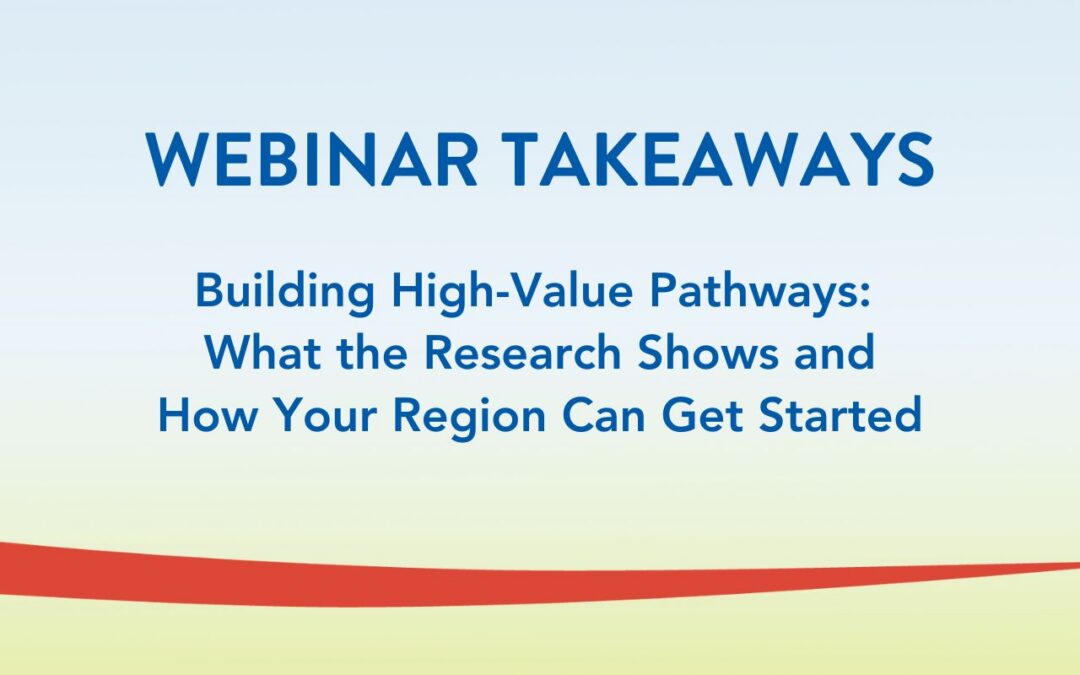 WEBINAR TAKEAWAYS

Building High-Value Pathways: What the Research Shows and How Your Region Can Get Started